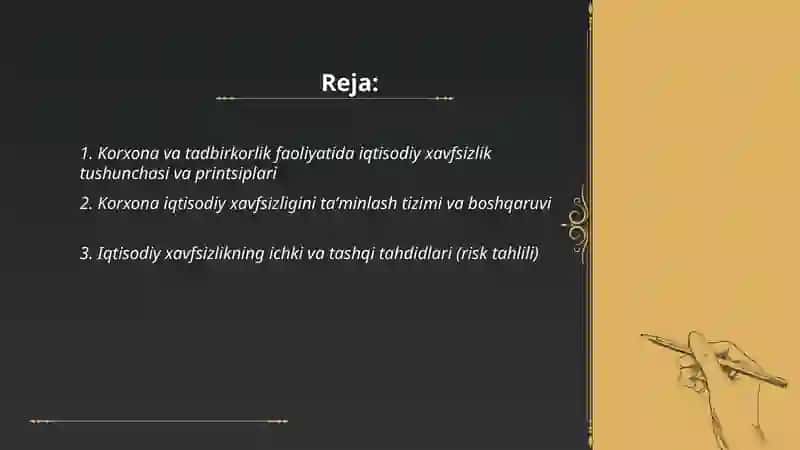 Reja:

1. Korxona va tadbirkorlik faoliyatida iqtisodiy xavfsizlik tushunchasi va printsiplari

2. Korxona iqtisodiy xavfsizligini ta'minlash tizimi va boshqaruvi

3. Iqtisodiy xavfsizlikning ichki va tashqi tahdidlari (risk tahlili)